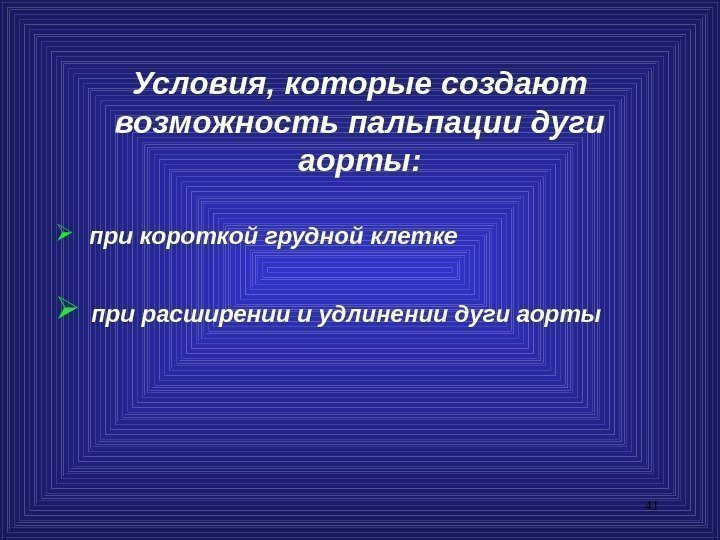 Условия, которые создают возможность пальпации дуги аорты:

➢ при короткой грудной клетке

➢ при расширении и удлинении дуги аорты

41